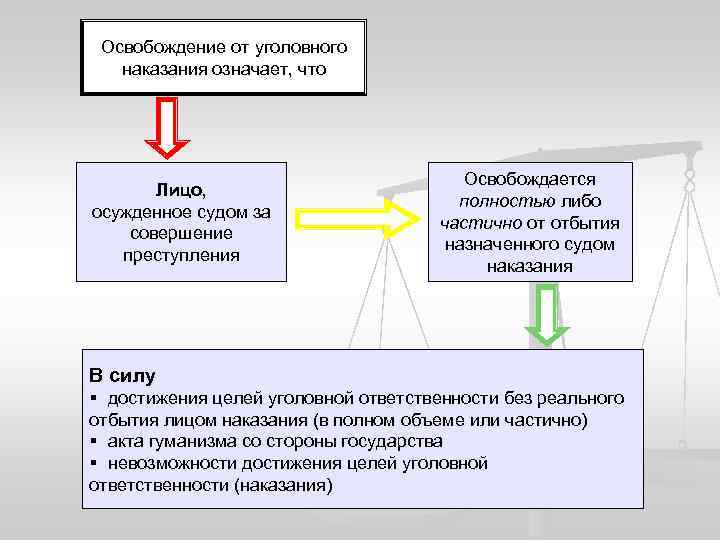 Освобождение от уголовного наказания означает, что

Лицо, осужденное судом за совершение преступления

Освобождается полностью либо частично от отбытия назначенного судом наказания

В силу
▪ достижения целей уголовной ответственности без реального отбытия лицом наказания (в полном объеме или частично)
▪ акта гуманизма со стороны государства
▪ невозможности достижения целей уголовной ответственности (наказания)